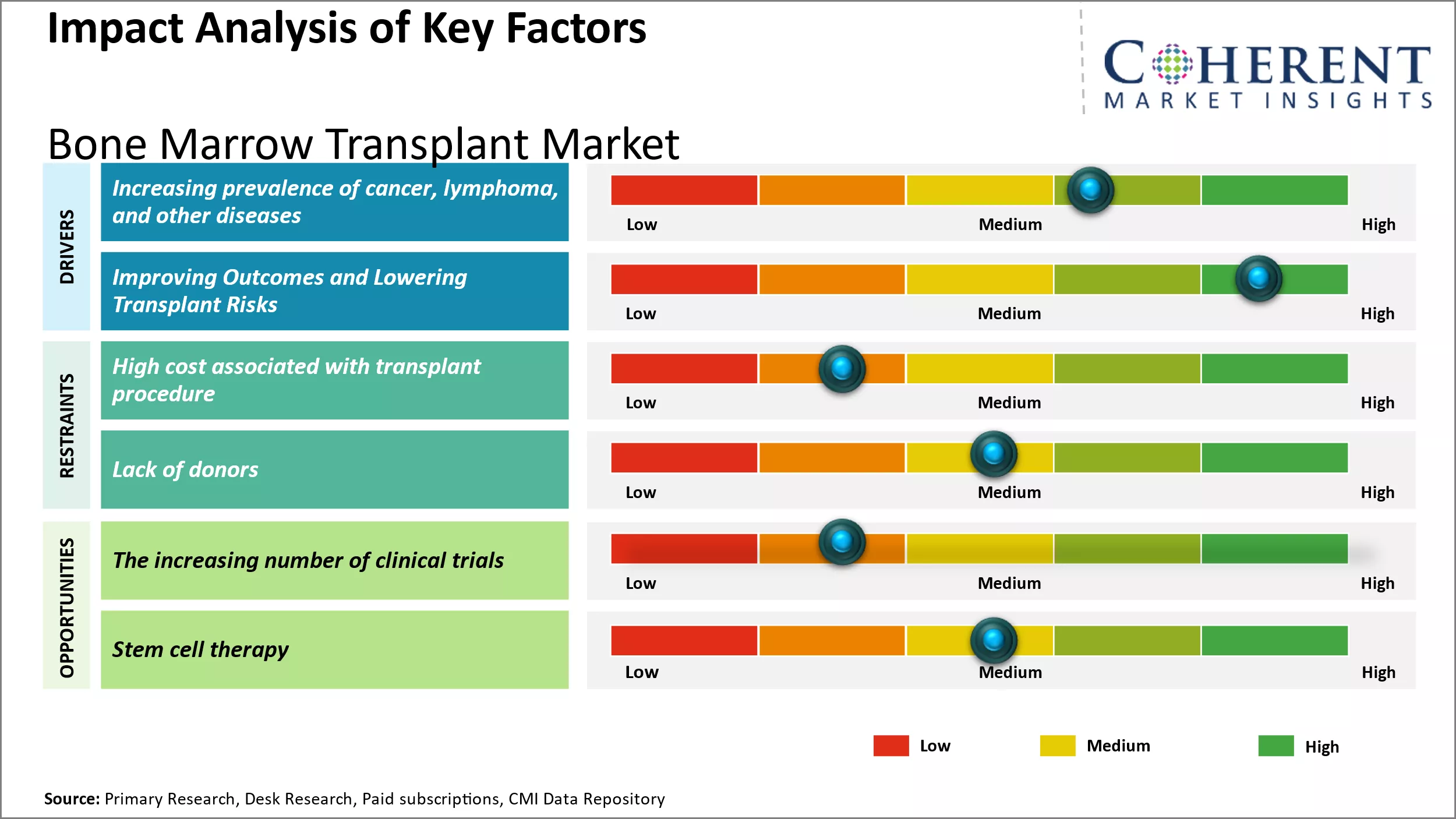 Impact Analysis of Key Factors

COHERENT
MARKET INSIGHTS

Bone Marrow Transplant Market

DRIVERS

Increasing prevalence of cancer, lymphoma, and other diseases

Low Medium High

Improving Outcomes and Lowering Transplant Risks

Low Medium High

RESTRAINTS

High cost associated with transplant procedure

Low Medium High

Lack of donors

Low Medium High

OPPORTUNITIES

The increasing number of clinical trials

Low Medium High

Stem cell therapy

Low Medium High

Low Medium High

Source: Primary Research, Desk Research, Paid subscriptions, CMI Data Repository